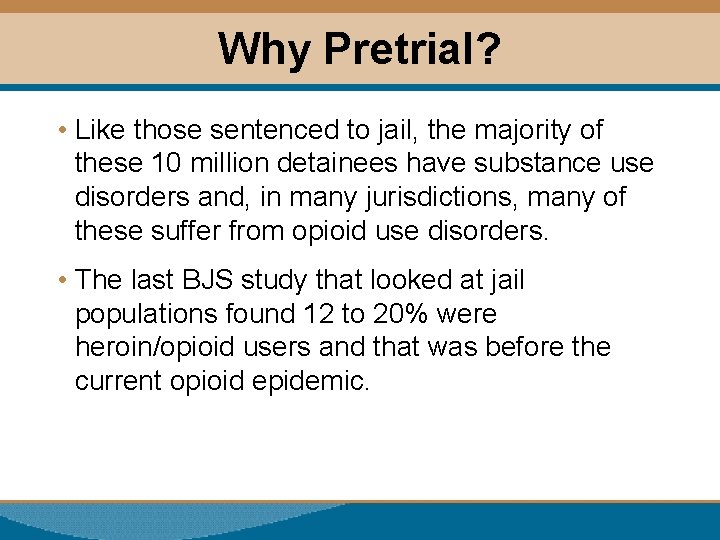 Why Pretrial?

• Like those sentenced to jail, the majority of these 10 million detainees have substance use disorders and, in many jurisdictions, many of these suffer from opioid use disorders.

• The last BJS study that looked at jail populations found 12 to 20% were heroin/opioid users and that was before the current opioid epidemic.